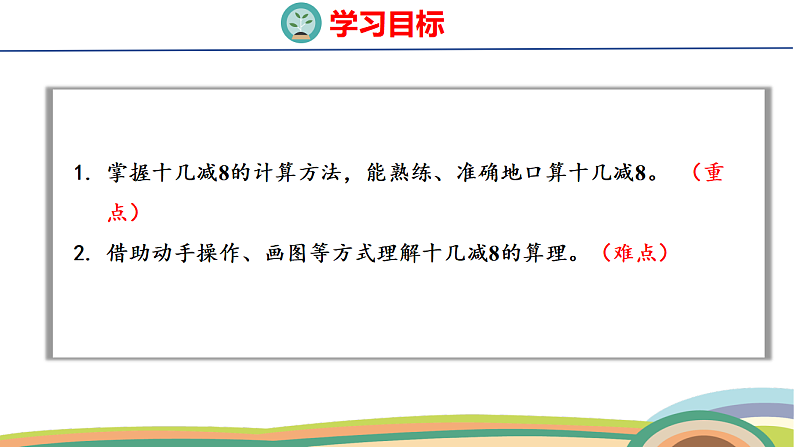 学习目标

1. 掌握十几减8的计算方法，能熟练、准确地口算十几减8。（重点）

2. 借助动手操作、画图等方式理解十几减8的算理。（难点）